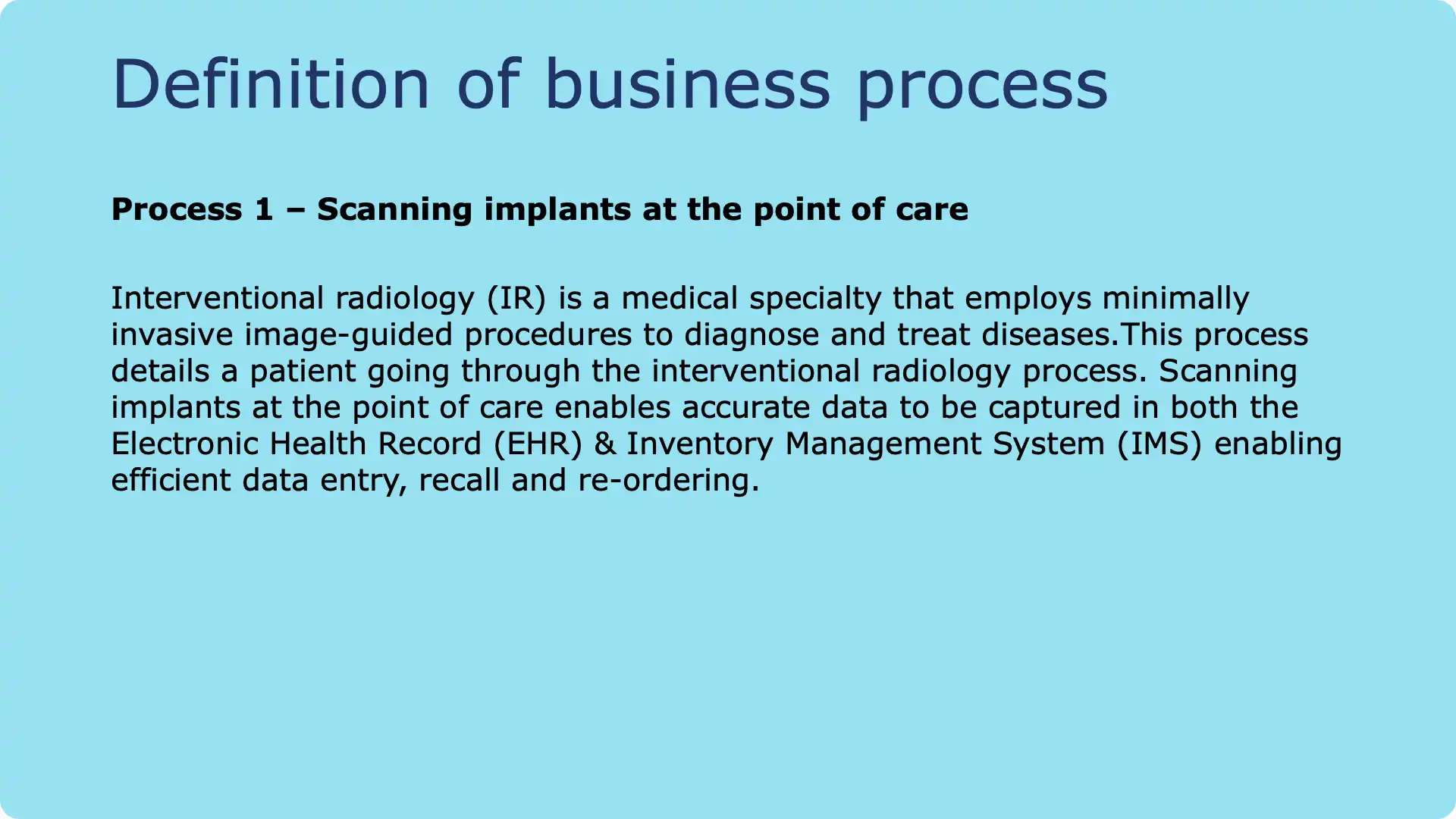 Definition of business process

Process 1 – Scanning implants at the point of care

Interventional radiology (IR) is a medical specialty that employs minimally invasive image-guided procedures to diagnose and treat diseases.This process details a patient going through the interventional radiology process. Scanning implants at the point of care enables accurate data to be captured in both the Electronic Health Record (EHR) & Inventory Management System (IMS) enabling efficient data entry, recall and re-ordering.